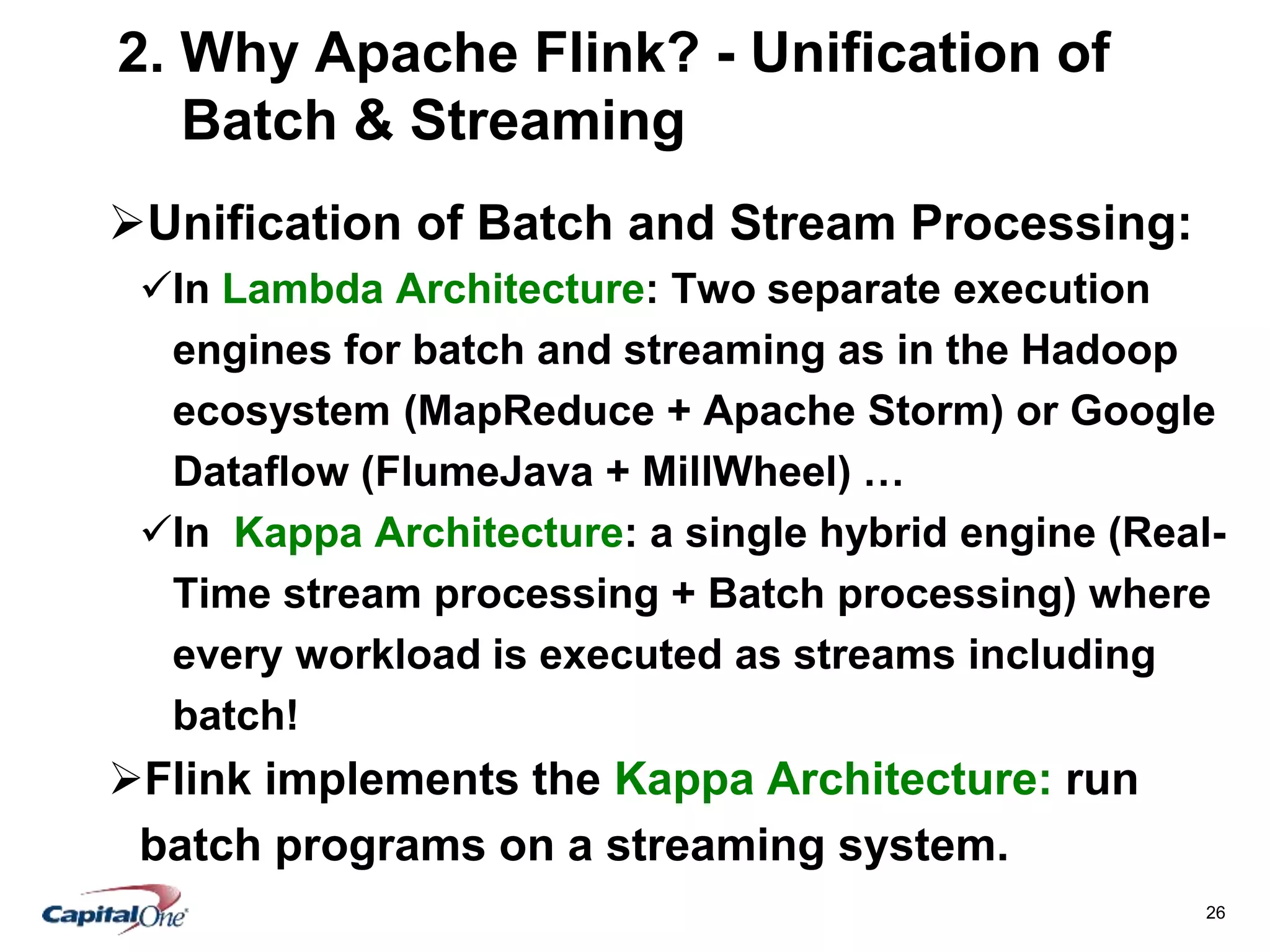 2. Why Apache Flink? - Unification of Batch & Streaming

➢Unification of Batch and Stream Processing:

✓In Lambda Architecture: Two separate execution engines for batch and streaming as in the Hadoop ecosystem (MapReduce + Apache Storm) or Google Dataflow (FlumeJava + MillWheel) …

✓In Kappa Architecture: a single hybrid engine (Real-Time stream processing + Batch processing) where every workload is executed as streams including batch!

➢Flink implements the Kappa Architecture: run batch programs on a streaming system.

CapitalOne

26